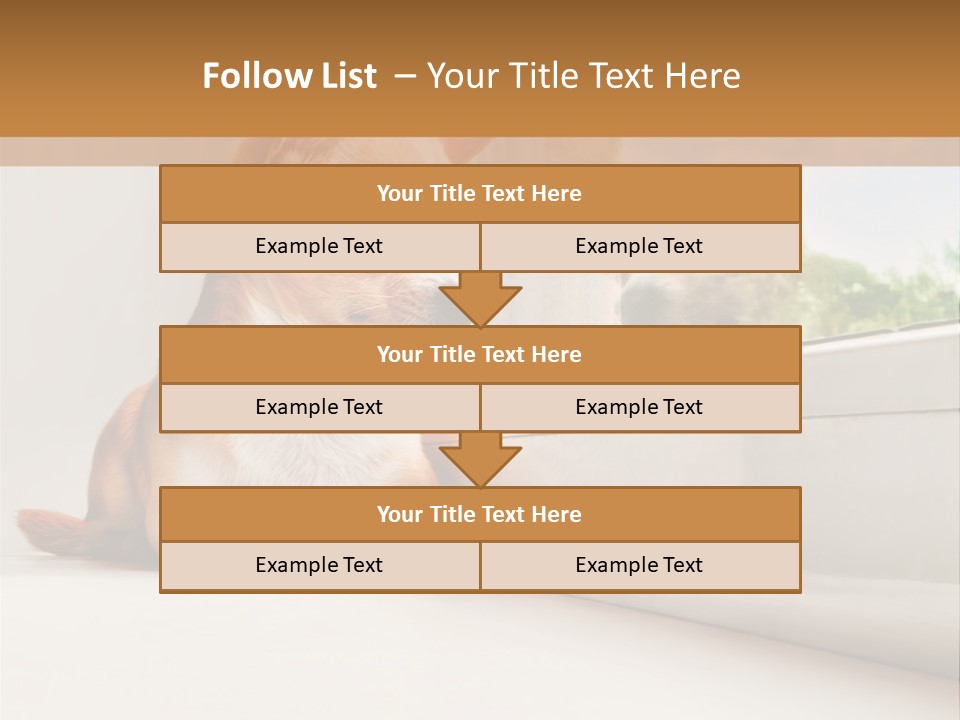 Follow List – Your Title Text Here

Your Title Text Here

Example Text
Example Text

Your Title Text Here

Example Text
Example Text

Your Title Text Here

Example Text
Example Text